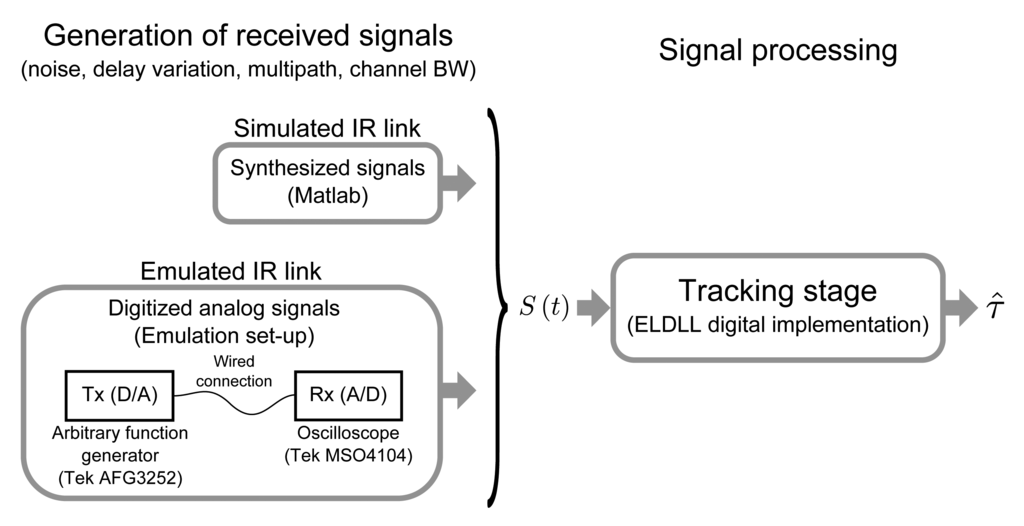 Generation of received signals
(noise, delay variation, multipath, channel BW)

Signal processing

Simulated IR link

Synthesized signals
(Matlab)

Emulated IR link

Digitized analog signals
(Emulation set-up)

Tx (D/A)

Wired connection

Rx (A/D)

Arbitrary function generator
(Tek AFG3252)

Oscilloscope
(Tek MSO4104)

$S(t)$

Tracking stage
(ELDLL digital implementation)

$\hat{\tau}$